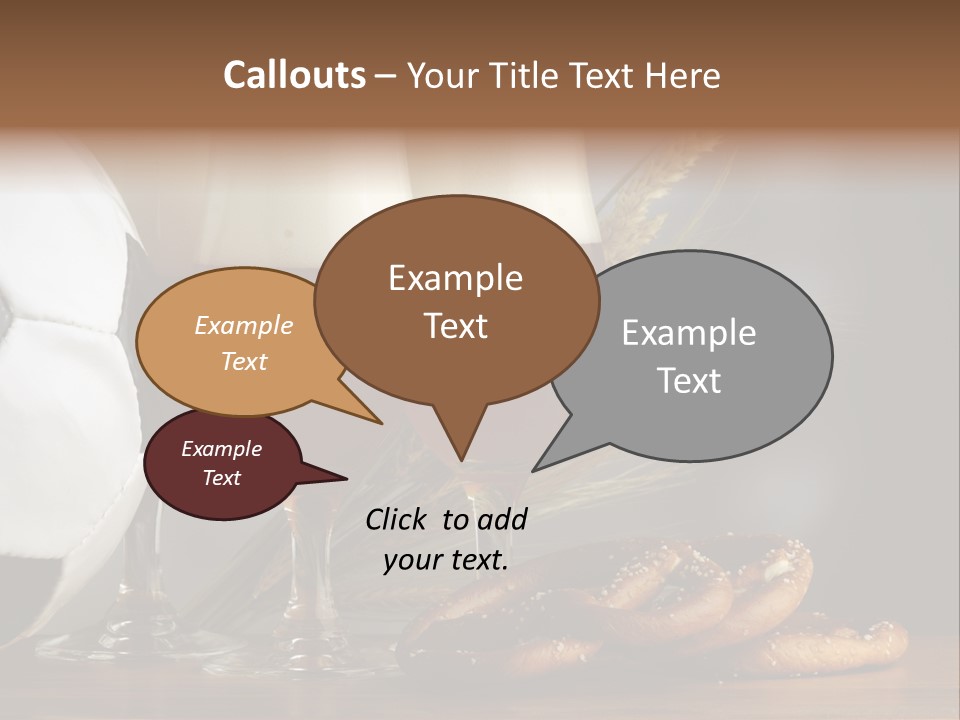 Callouts – Your Title Text Here

Example Text

Example Text

Example Text

Example Text

Click to add your text.